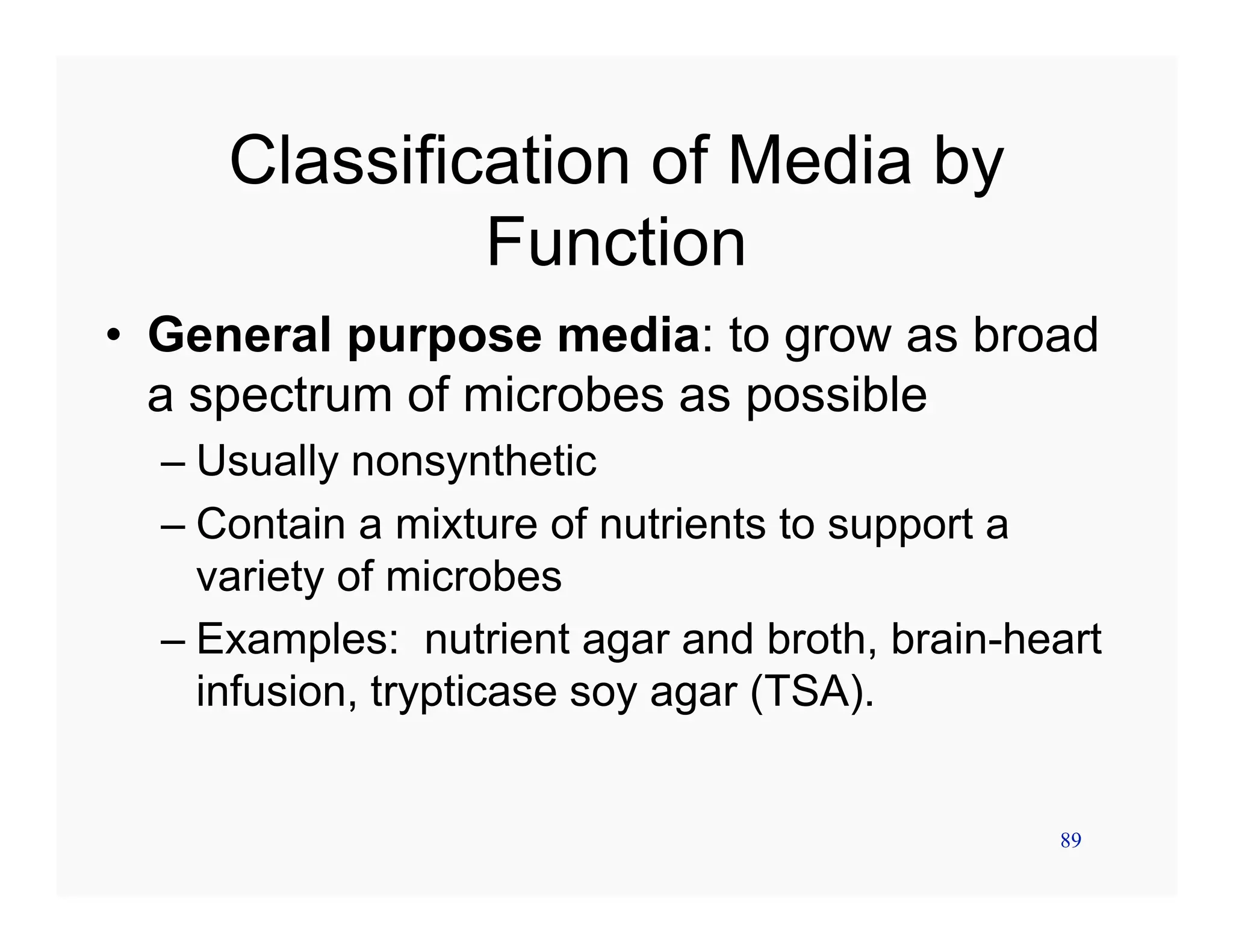 Classification of Media by Function

• General purpose media: to grow as broad a spectrum of microbes as possible

– Usually nonsynthetic

– Contain a mixture of nutrients to support a variety of microbes

– Examples: nutrient agar and broth, brain-heart infusion, trypticase soy agar (TSA).

89